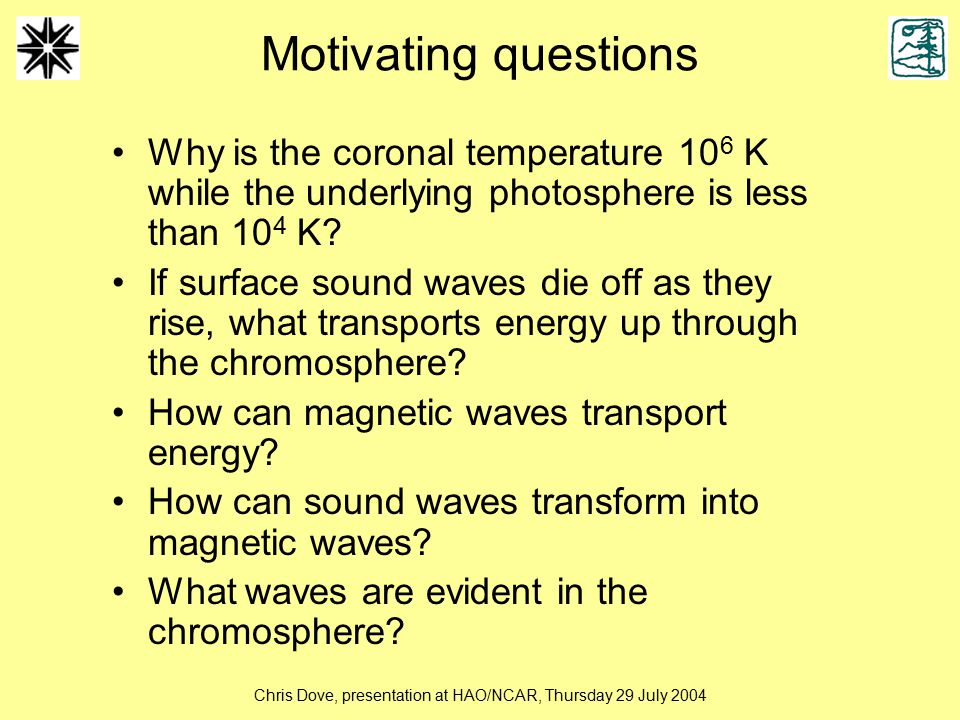 Motivating questions

• Why is the coronal temperature $10^6$ K while the underlying photosphere is less than $10^4$ K?

• If surface sound waves die off as they rise, what transports energy up through the chromosphere?

• How can magnetic waves transport energy?

• How can sound waves transform into magnetic waves?

• What waves are evident in the chromosphere?

Chris Dove, presentation at HAO/NCAR, Thursday 29 July 2004